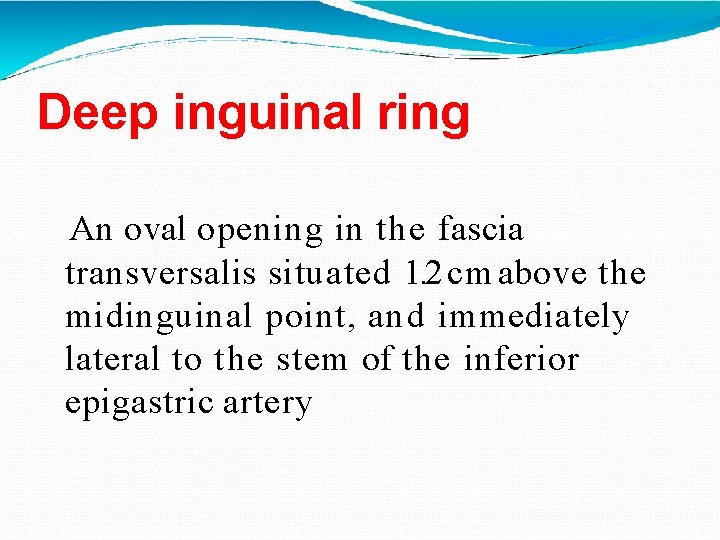 Deep inguinal ring

An oval opening in the fascia transversalis situated 1.2cm above the midinguinal point, and immediately lateral to the stem of the inferior epigastric artery